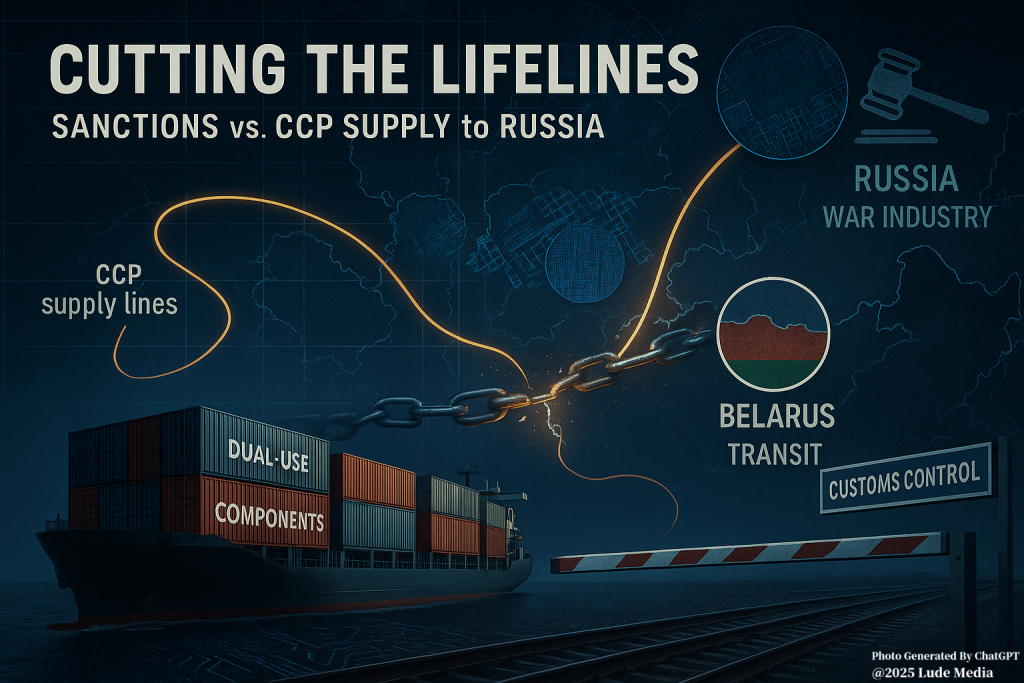 CUTTING THE LIFELINES
SANCTIONS vs. CCP SUPPLY to RUSSIA

RUSSIA
WAR INDUSTRY

CCP
supply lines

BELARUS
TRANSIT

DUAL-USE
COMPONENTS

CUSTOMS CONTROL

Photo Generated By ChatGPT
@2025 Lude Media